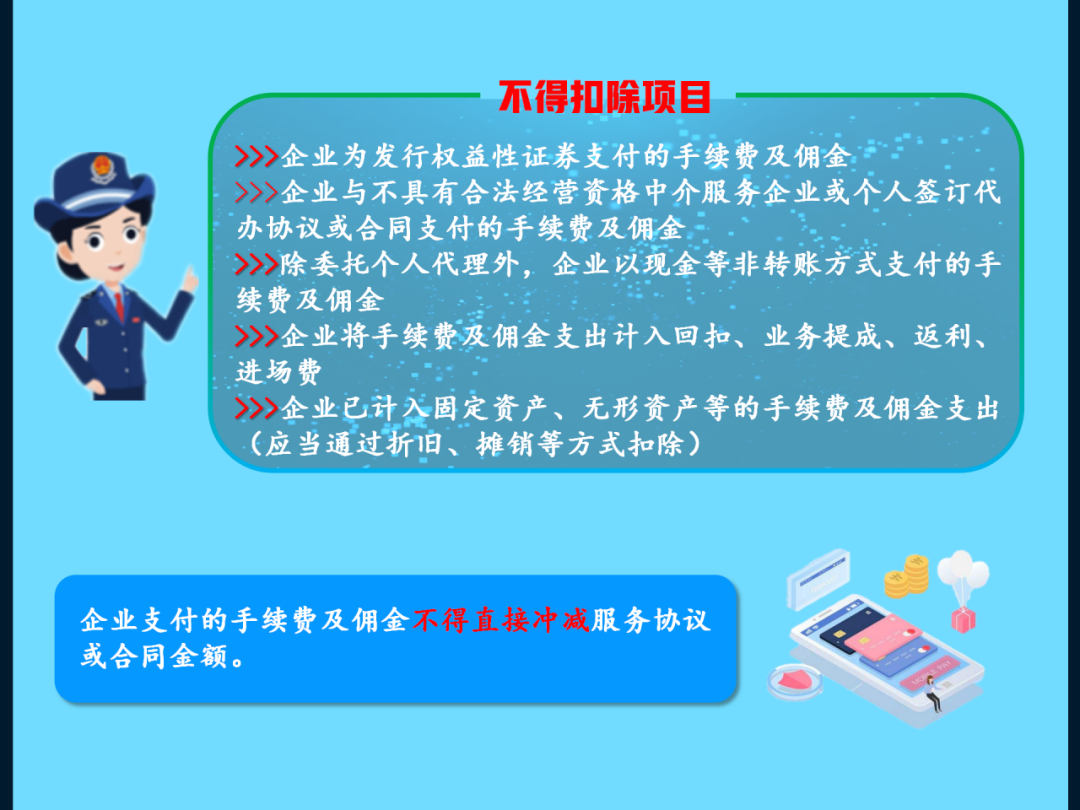 不得扣除项目

>>>企业为发行权益性证券支付的手续费及佣金
>>>企业与不具有合法经营资格中介服务企业或个人签订代办协议或合同支付的手续费及佣金
>>>除委托个人代理外，企业以现金等非转账方式支付的手续费及佣金
>>>企业将手续费及佣金支出计入回扣、业务提成、返利、进场费
>>>企业已计入固定资产、无形资产等的手续费及佣金支出（应当通过折旧、摊销等方式扣除）

企业支付的手续费及佣金不得直接冲减服务协议或合同金额。